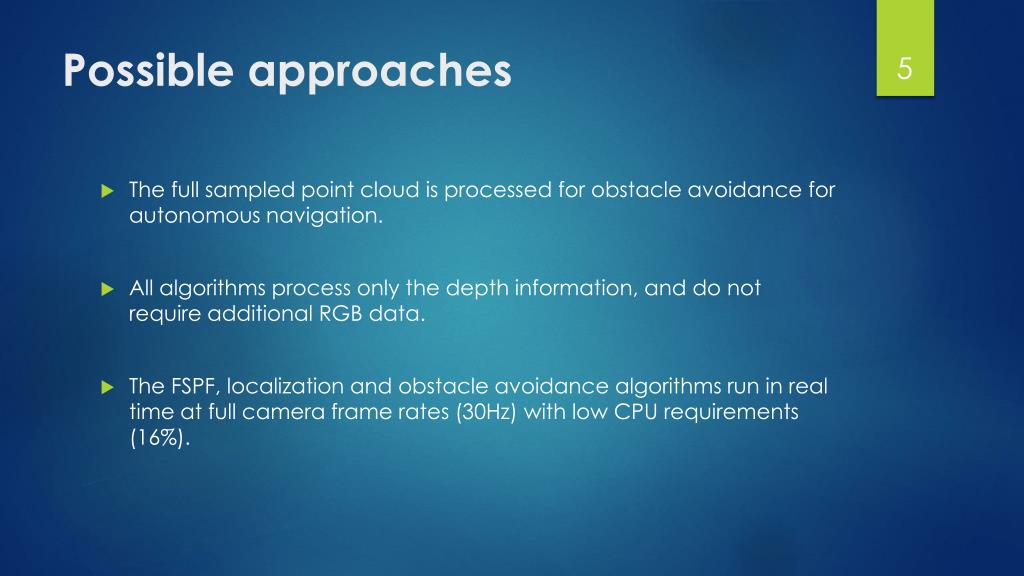 Possible approaches

5

The full sampled point cloud is processed for obstacle avoidance for autonomous navigation.

All algorithms process only the depth information, and do not require additional RGB data.

The FSPF, localization and obstacle avoidance algorithms run in real time at full camera frame rates (30Hz) with low CPU requirements (16%).